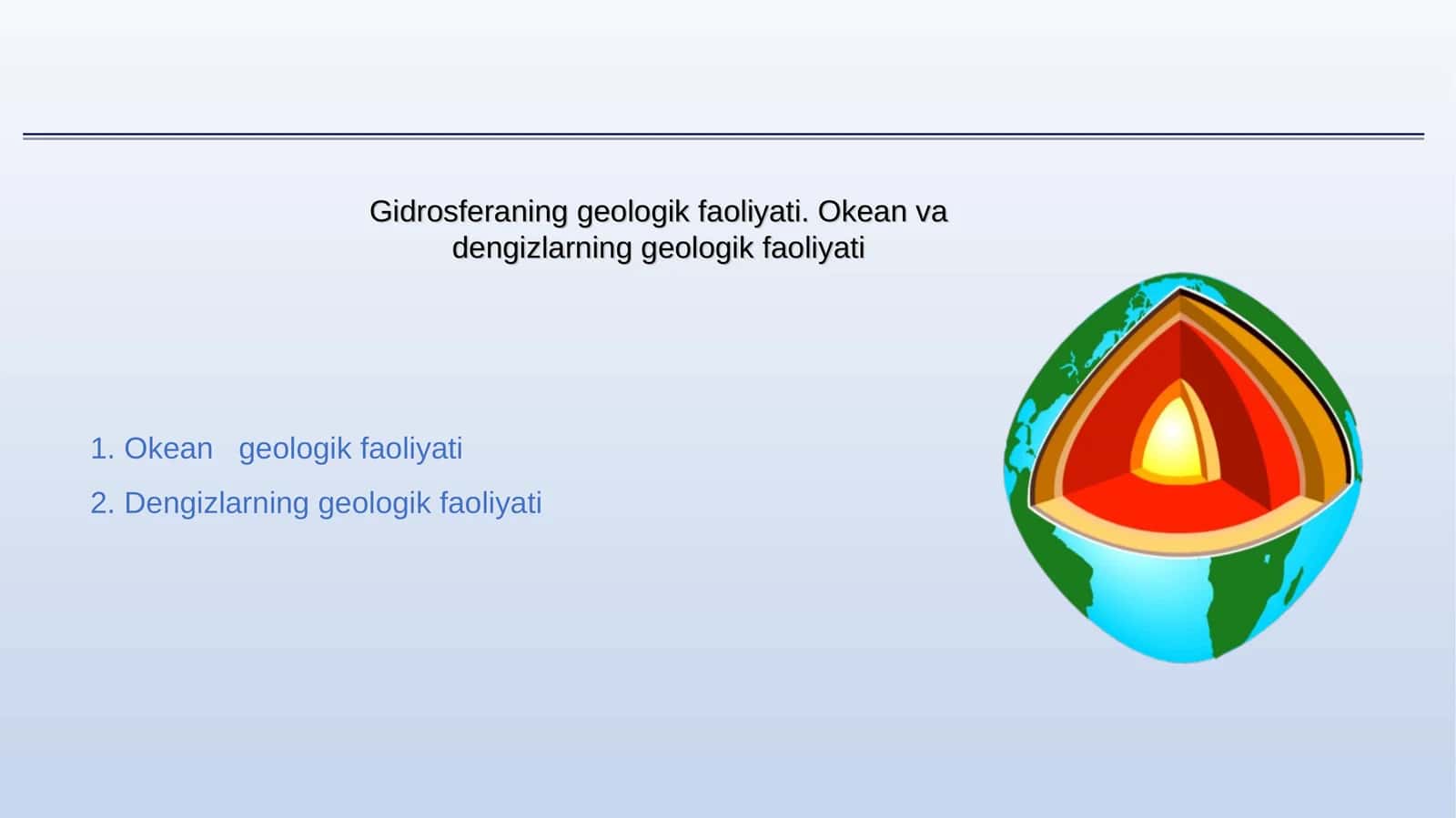 Gidrosferaning geologik faoliyati. Okean va dengizlarning geologik faoliyati

1. Okean geologik faoliyati

2. Dengizlarning geologik faoliyati